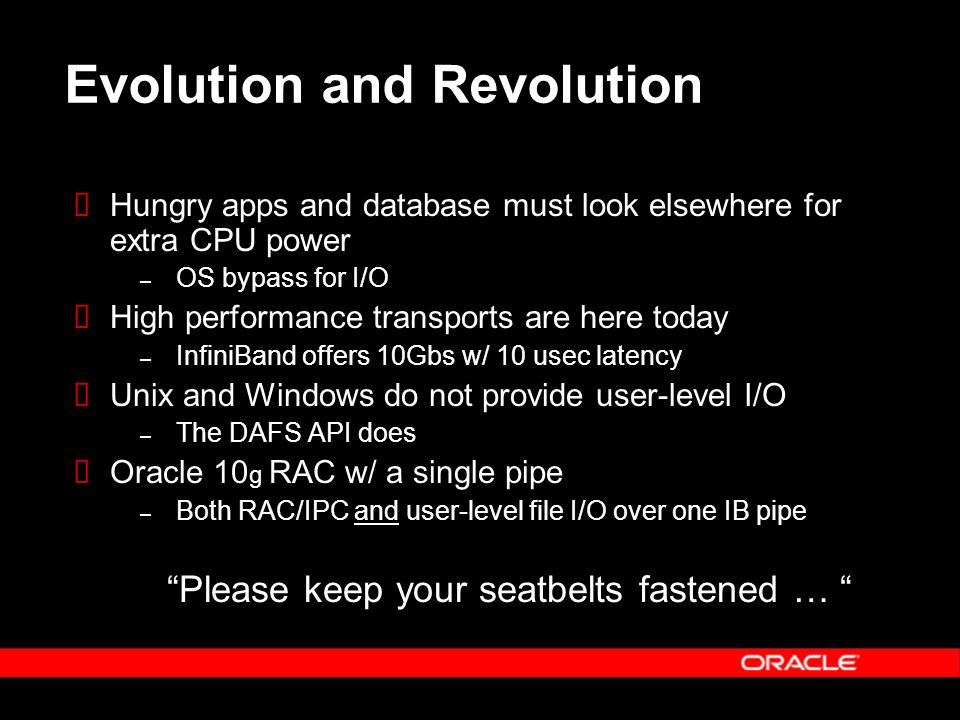 Evolution and Revolution

 Hungry apps and database must look elsewhere for extra CPU power
– OS bypass for I/O
 High performance transports are here today
– InfiniBand offers 10Gbs w/ 10 usec latency
 Unix and Windows do not provide user-level I/O
– The DAFS API does
 Oracle 10g RAC w/ a single pipe
– Both RAC/IPC and user-level file I/O over one IB pipe

“Please keep your seatbelts fastened … “

ORACLE